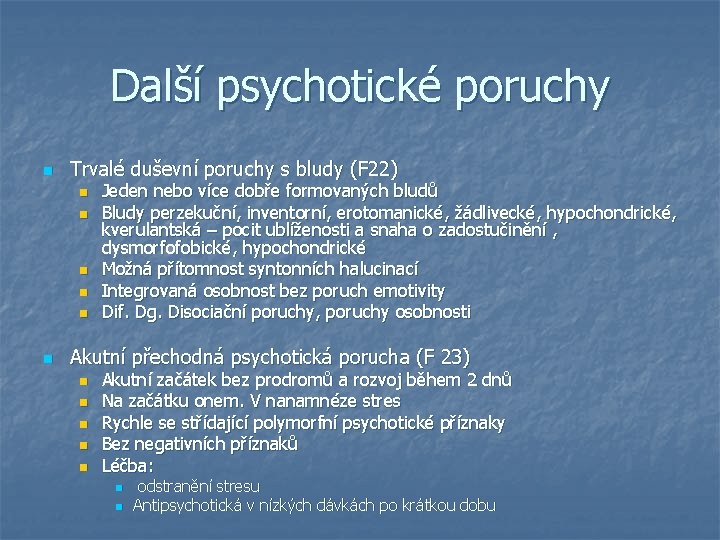 Další psychotické poruchy

- Trvalé duševní poruchy s bludy (F22)
  - Jeden nebo více dobře formovaných bludů
  - Bludy perzekuční, inventorní, erotomanické, žádlivecké, hypochondrické, kverulantská – pocit ublíženosti a snaha o zadostučinění , dysmorfofobické, hypochondrické
  - Možná přítomnost syntonních halucinací
  - Integrovaná osobnost bez poruch emotivity
  - Dif. Dg. Disociační poruchy, poruchy osobnosti

- Akutní přechodná psychotická porucha (F 23)
  - Akutní začátek bez prodromů a rozvoj během 2 dnů
  - Na začátku onem. V nanamnéze stres
  - Rychle se střídající polymorfní psychotické příznaky
  - Bez negativních příznaků
  - Léčba:
    - odstranění stresu
    - Antipsychotická v nízkých dávkách po krátkou dobu